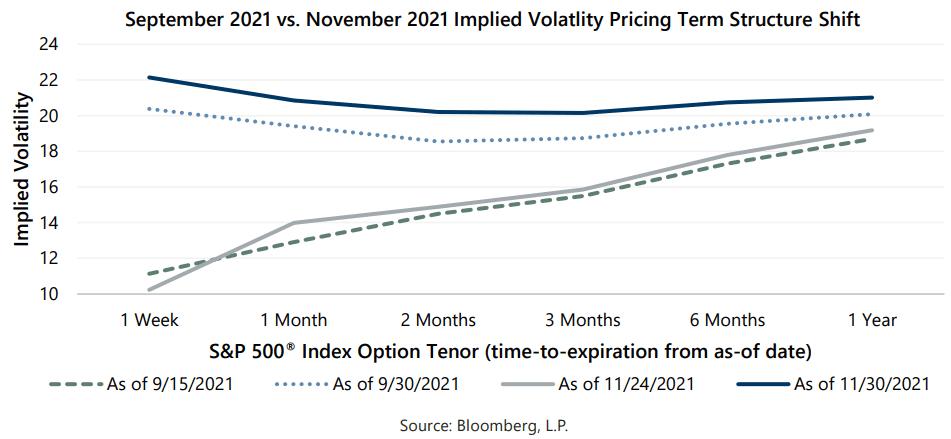 September 2021 vs. November 2021 Implied Volatlity Pricing Term Structure Shift

Implied Volatility

24
22
20
18
16
14
12
10

1 Week
1 Month
2 Months
3 Months
6 Months
1 Year

S&P 500® Index Option Tenor (time-to-expiration from as-of date)

As of 9/15/2021
As of 9/30/2021
As of 11/24/2021
As of 11/30/2021

Source: Bloomberg, L.P.